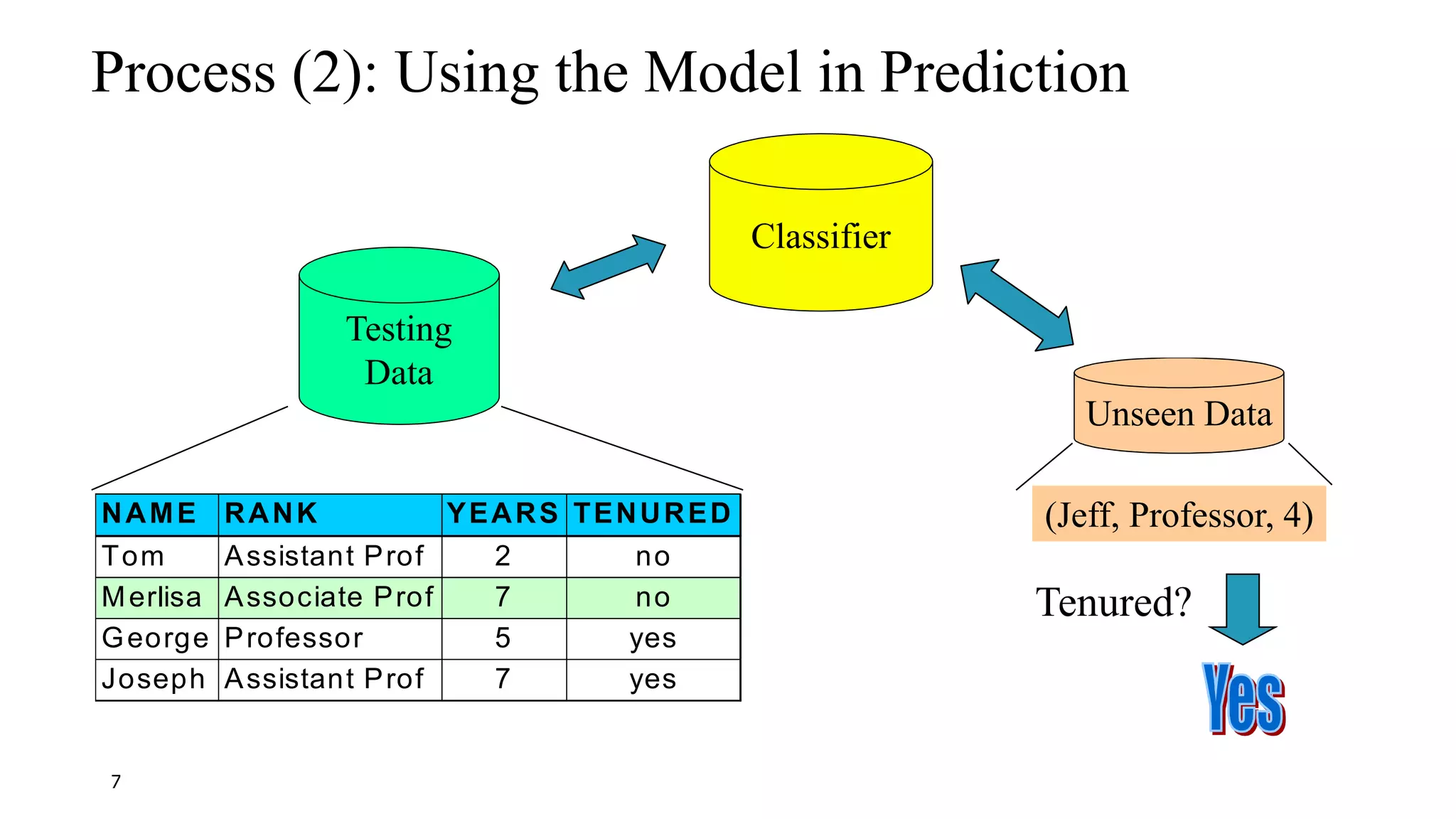 Process (2): Using the Model in Prediction

Classifier

Testing Data

Unseen Data

| NAME | RANK | YEARS | TENURED |
|---|---|---|---|
| Tom | Assistant Prof | 2 | no |
| Merlisa | Associate Prof | 7 | no |
| George | Professor | 5 | yes |
| Joseph | Assistant Prof | 7 | yes |

(Jeff, Professor, 4)

Tenured?

Yes

7